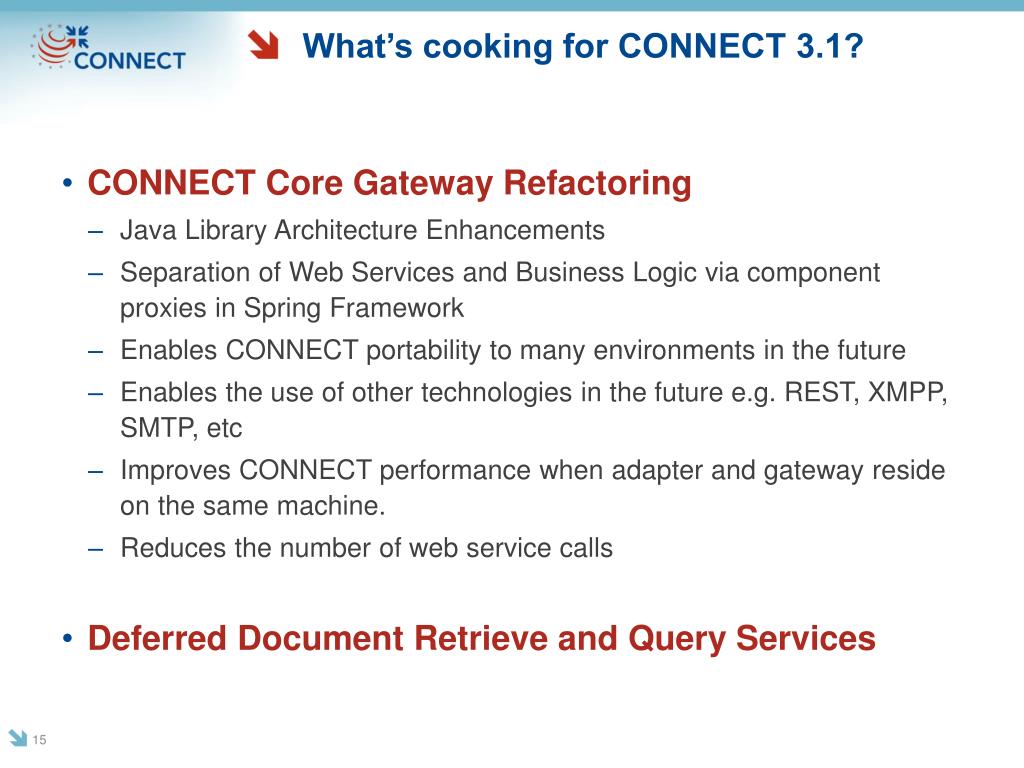 CONNECT

What's cooking for CONNECT 3.1?

• CONNECT Core Gateway Refactoring
– Java Library Architecture Enhancements
– Separation of Web Services and Business Logic via component proxies in Spring Framework
– Enables CONNECT portability to many environments in the future
– Enables the use of other technologies in the future e.g. REST, XMPP, SMTP, etc
– Improves CONNECT performance when adapter and gateway reside on the same machine.
– Reduces the number of web service calls

• Deferred Document Retrieve and Query Services

15